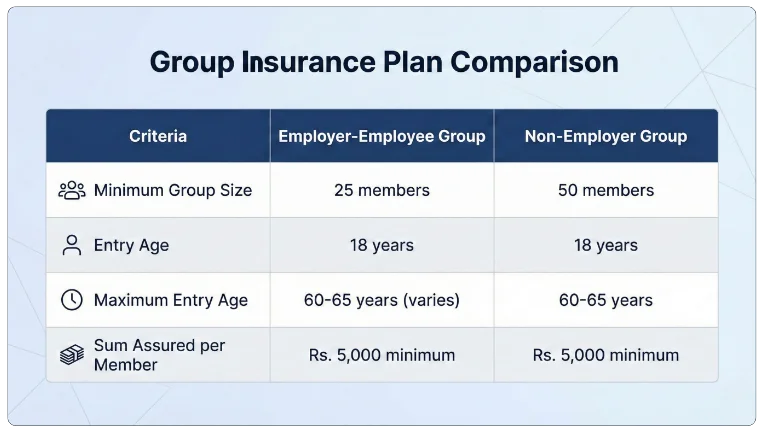 Group Insurance Plan Comparison

| Criteria | Employer-Employee Group | Non-Employer Group |
|---|---|---|
| Minimum Group Size | 25 members | 50 members |
| Entry Age | 18 years | 18 years |
| Maximum Entry Age | 60-65 years (varies) | 60-65 years |
| Sum Assured per Member | Rs. 5,000 minimum | Rs. 5,000 minimum |